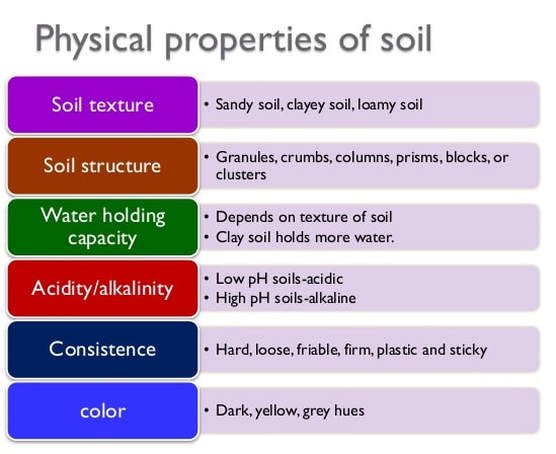 Physical properties of soil

Soil texture
• Sandy soil, clayey soil, loamy soil

Soil structure
• Granules, crumbs, columns, prisms, blocks, or clusters

Water holding capacity
• Depends on texture of soil
• Clay soil holds more water.

Acidity/alkalinity
• Low pH soils-acidic
• High pH soils-alkaline

Consistence
• Hard, loose, friable, firm, plastic and sticky

color
• Dark, yellow, grey hues